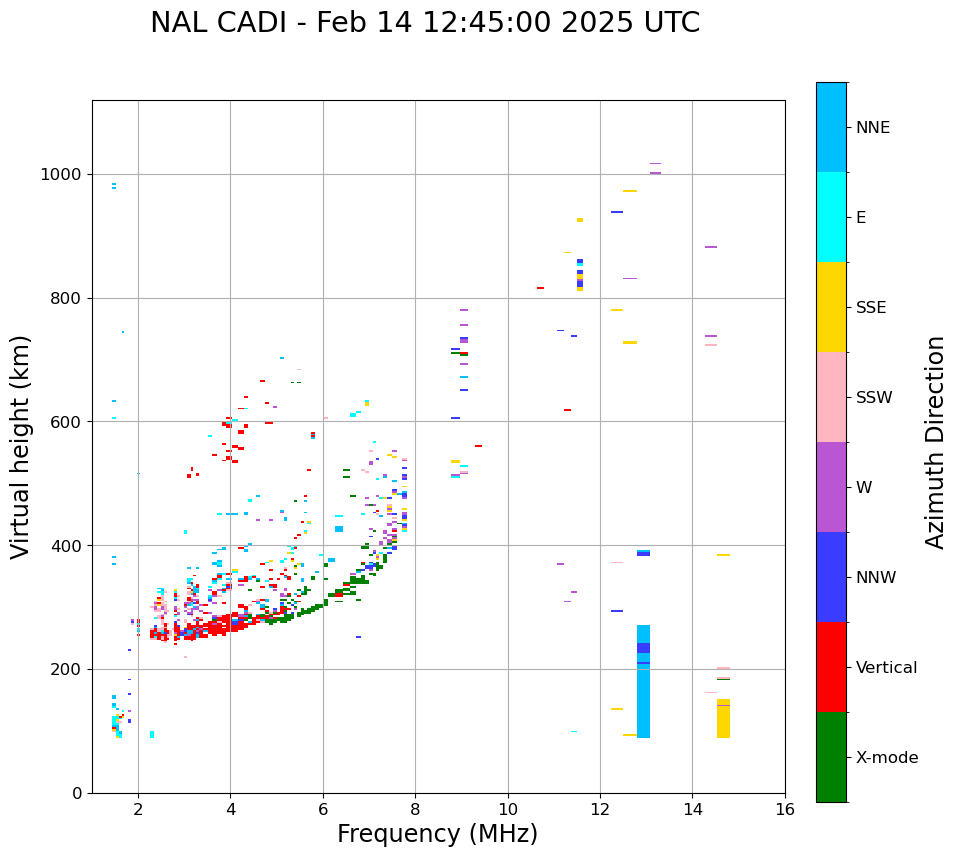 NAL CADI - Feb 14 12:45:00 2025 UTC

Virtual height (km)

1000
800
600
400
200
0

2
4
6
8
10
12
14
16

Frequency (MHz)

NNE
E
SSE
SSW
W
NNW
Vertical
X-mode

Azimuth Direction